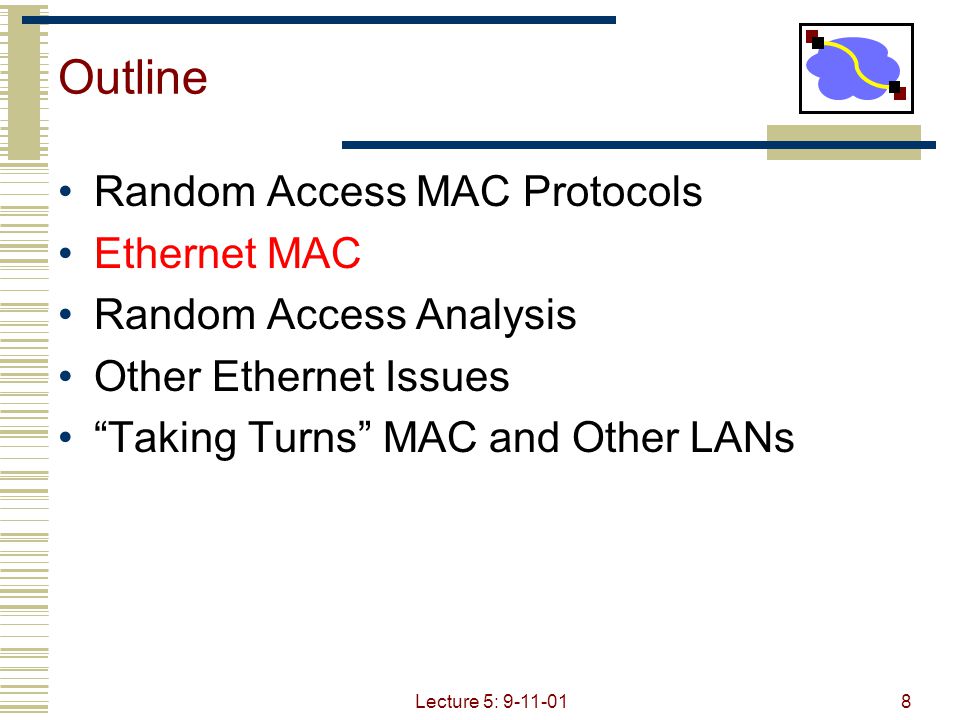 Outline

• Random Access MAC Protocols
• Ethernet MAC
• Random Access Analysis
• Other Ethernet Issues
• “Taking Turns” MAC and Other LANs

Lecture 5: 9-11-01

8